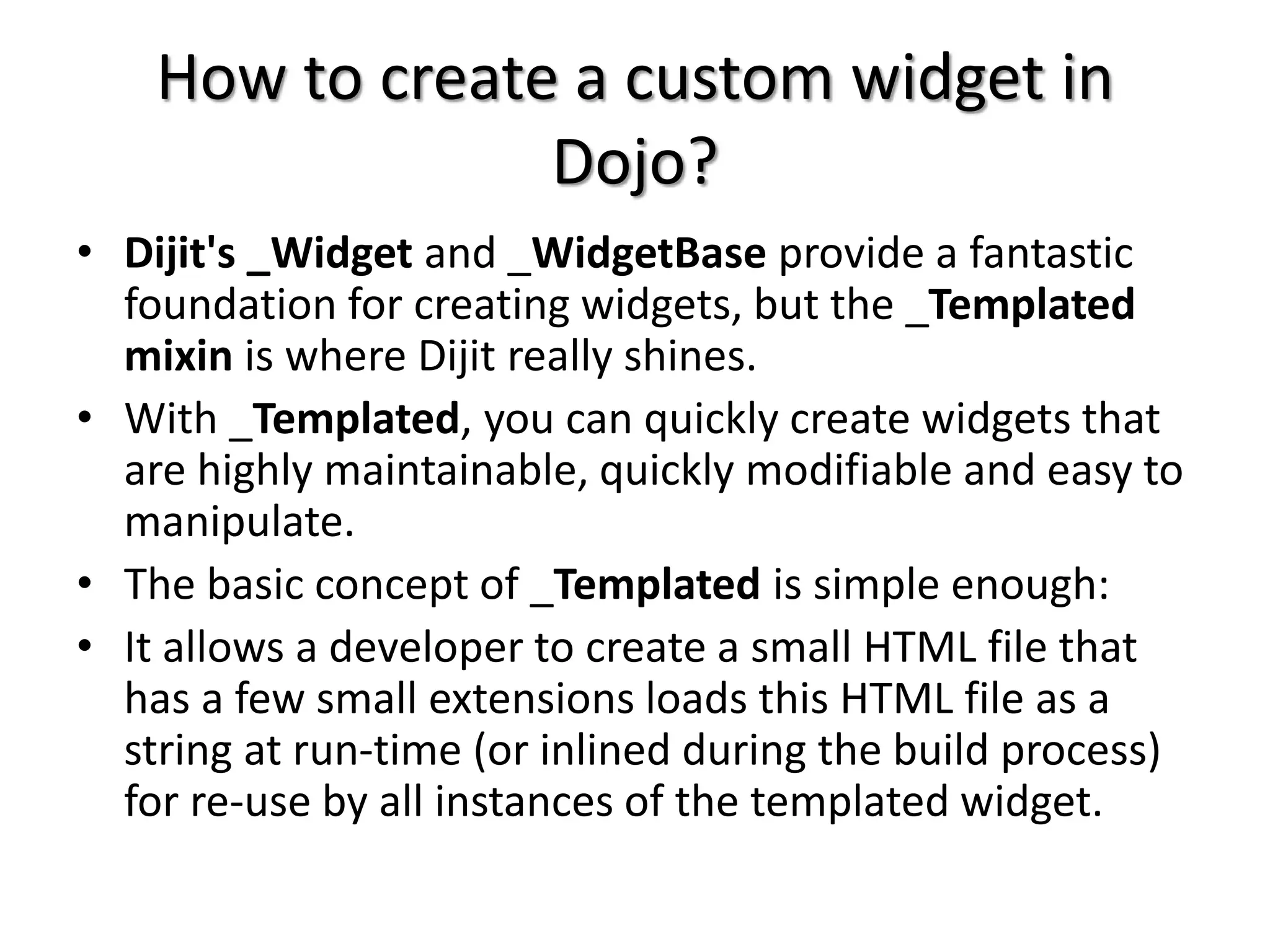 How to create a custom widget in Dojo?

• Dijit's _Widget and _WidgetBase provide a fantastic foundation for creating widgets, but the _Templated mixin is where Dijit really shines.
• With _Templated, you can quickly create widgets that are highly maintainable, quickly modifiable and easy to manipulate.
• The basic concept of _Templated is simple enough:
• It allows a developer to create a small HTML file that has a few small extensions loads this HTML file as a string at run-time (or inlined during the build process) for re-use by all instances of the templated widget.